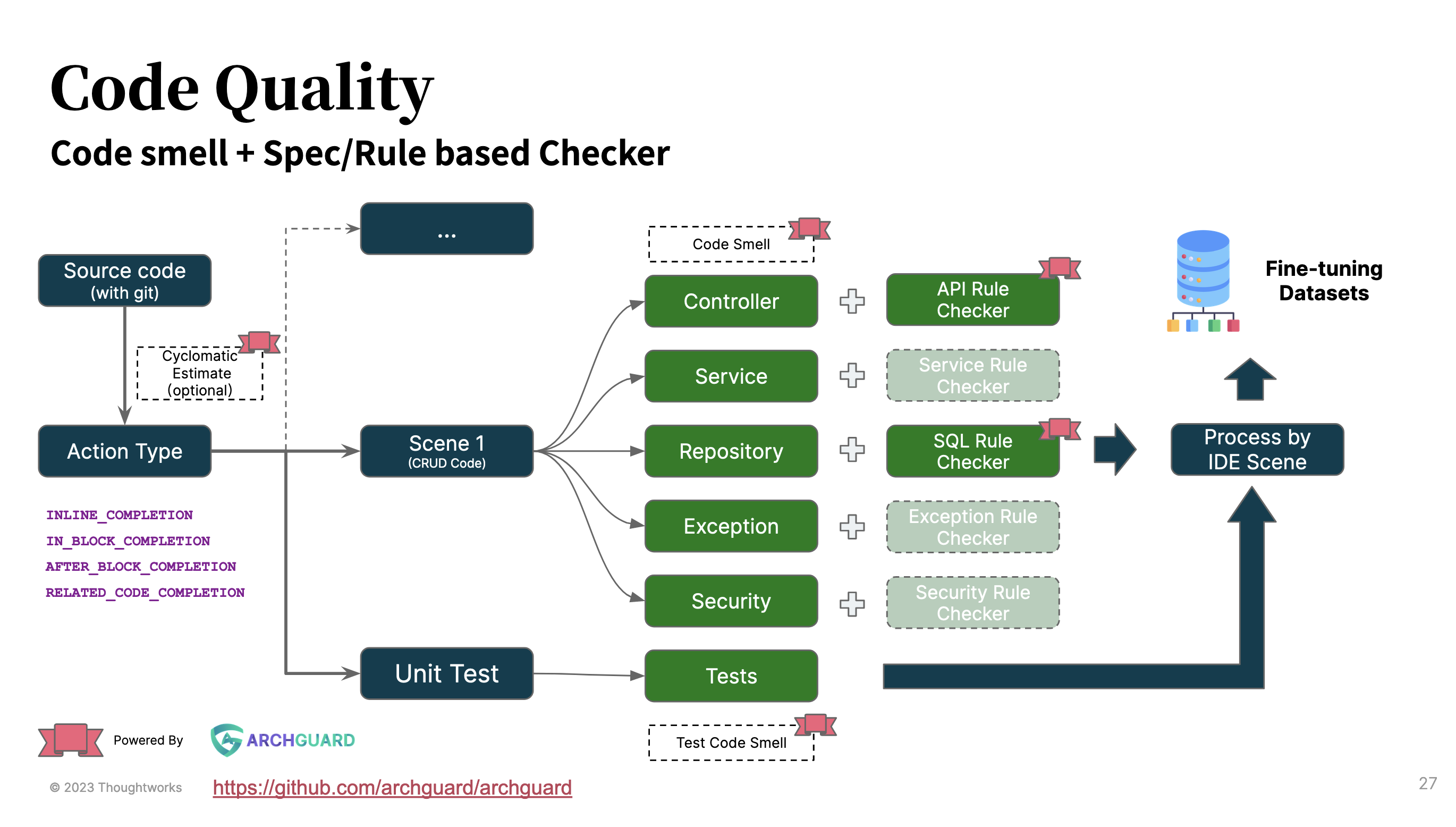 Code Quality

Code smell + Spec/Rule based Checker

Source code
(with git)

Cyclomatic Estimate (optional)

Action Type

INLINE_COMPLETION
IN_BLOCK_COMPLETION
AFTER_BLOCK_COMPLETION
RELATED_CODE_COMPLETION

...

Scene 1
(CRUD Code)

Unit Test

Code Smell

Controller

Service

Repository

Exception

Security

Tests

Test Code Smell

API Rule Checker

Service Rule Checker

SQL Rule Checker

Exception Rule Checker

Security Rule Checker

Fine-tuning Datasets

Process by IDE Scene

Powered By ARCHGUARD

© 2023 Thoughtworks

https://github.com/archguard/archguard

27